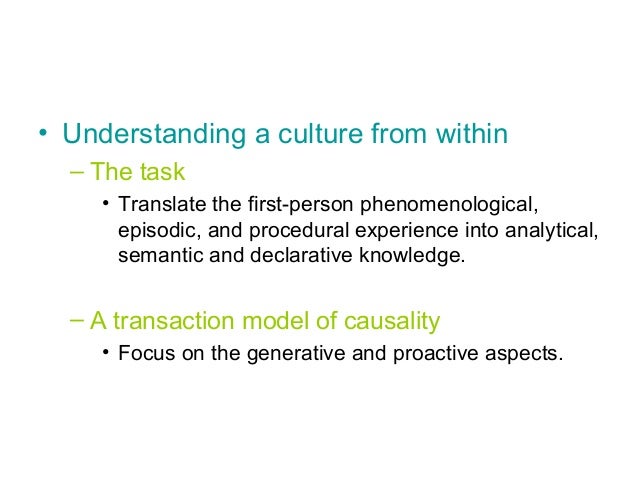 • Understanding a culture from within

– The task

• Translate the first-person phenomenological, episodic, and procedural experience into analytical, semantic and declarative knowledge.

– A transaction model of causality

• Focus on the generative and proactive aspects.